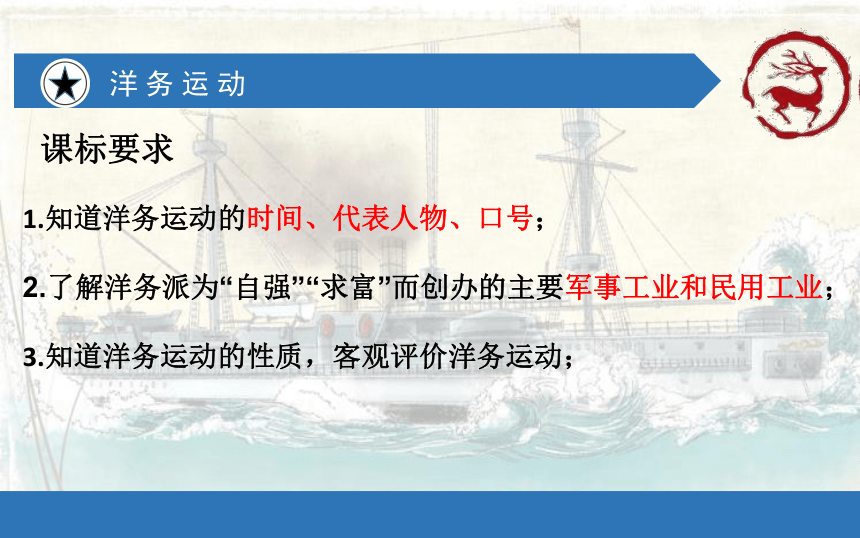 洋务运动

课标要求

1.知道洋务运动的时间、代表人物、口号；

2.了解洋务派为“自强”“求富”而创办的主要军事工业和民用工业；

3.知道洋务运动的性质，客观评价洋务运动；